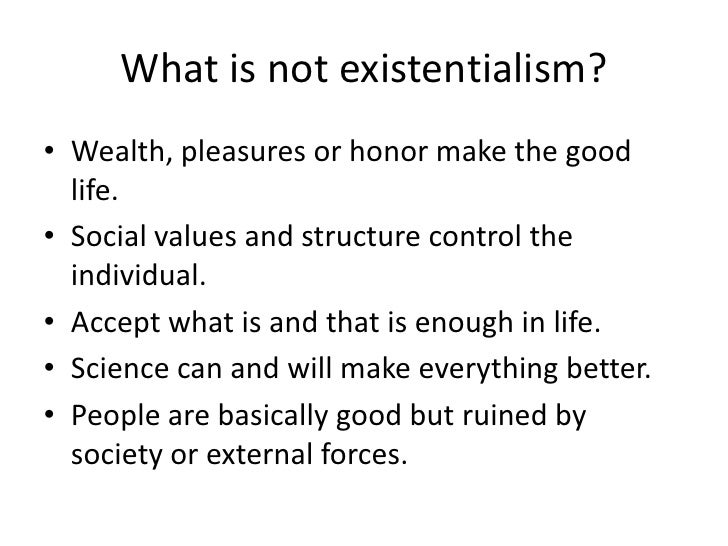 What is not existentialism?

• Wealth, pleasures or honor make the good life.
• Social values and structure control the individual.
• Accept what is and that is enough in life.
• Science can and will make everything better.
• People are basically good but ruined by society or external forces.